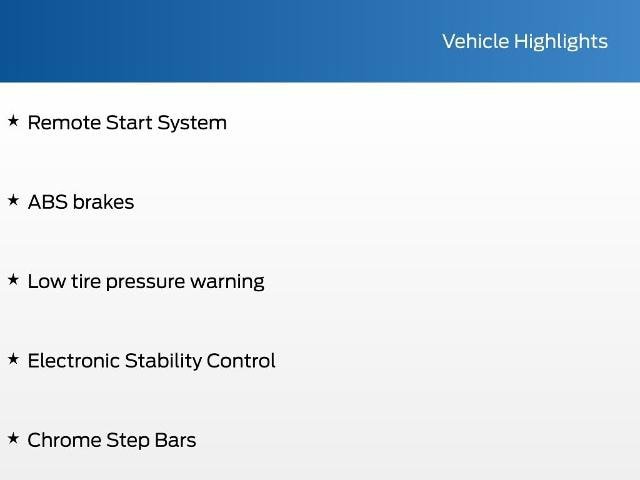 Vehicle Highlights

★ Remote Start System

★ ABS brakes

★ Low tire pressure warning

★ Electronic Stability Control

★ Chrome Step Bars